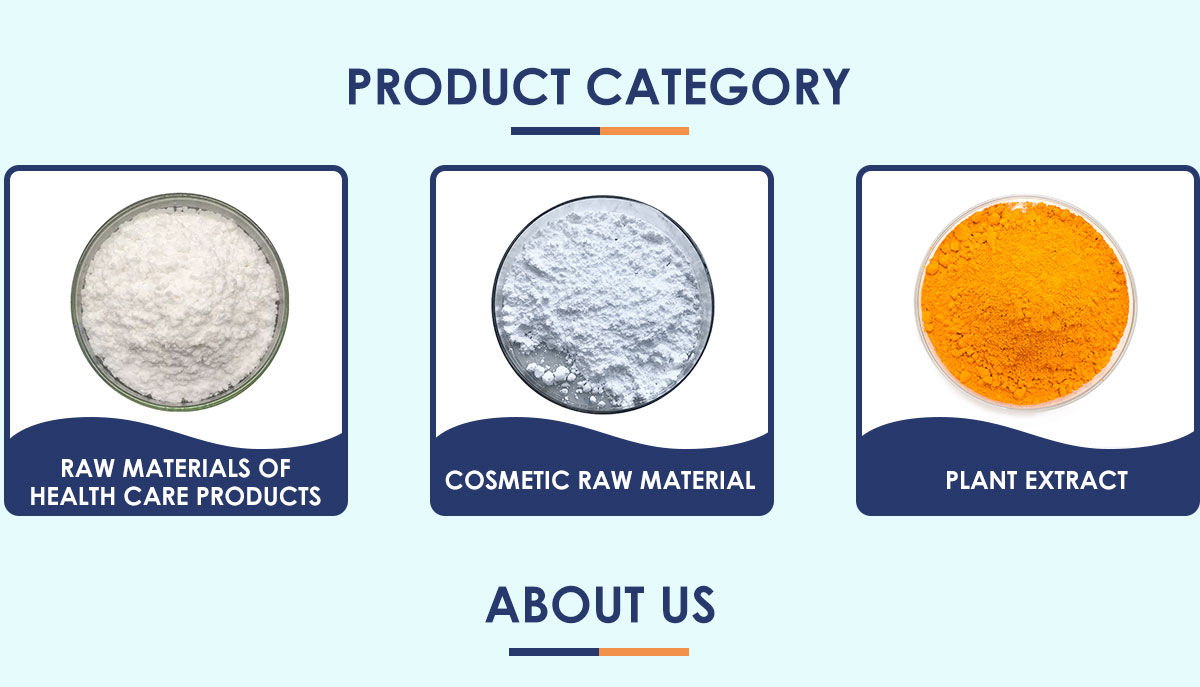 PRODUCT CATEGORY

RAW MATERIALS OF HEALTH CARE PRODUCTS

COSMETIC RAW MATERIAL

PLANT EXTRACT

ABOUT US